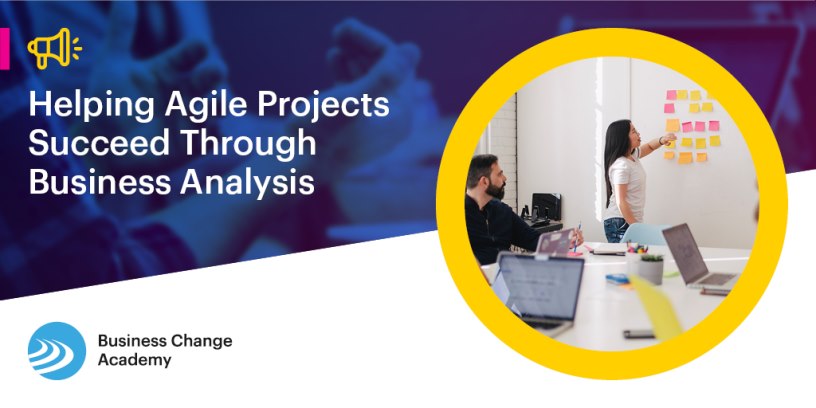 Helping Agile Projects Succeed Through Business Analysis

Business Change Academy